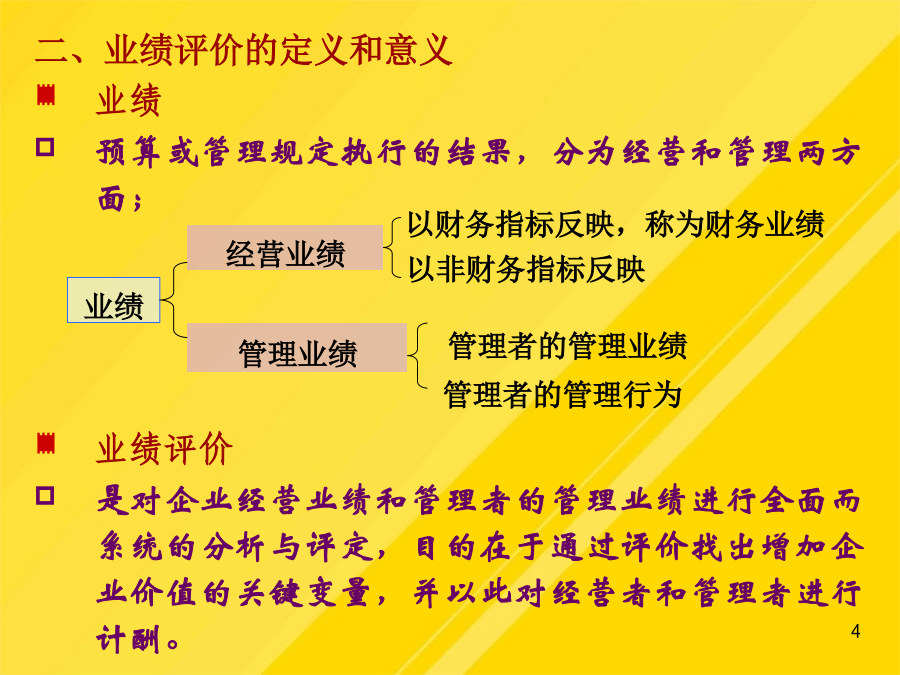 二、业绩评价的定义和意义

业绩

预算或管理规定执行的结果，分为经营和管理两方面；

业绩

经营业绩

以财务指标反映，称为财务业绩

以非财务指标反映

管理业绩

管理者的管理业绩

管理者的管理行为

业绩评价

是对企业经营业绩和管理者的管理业绩进行全面而系统的分析与评定，目的在于通过评价找出增加企业价值的关键变量，并以此对经营者和管理者进行计酬。

4